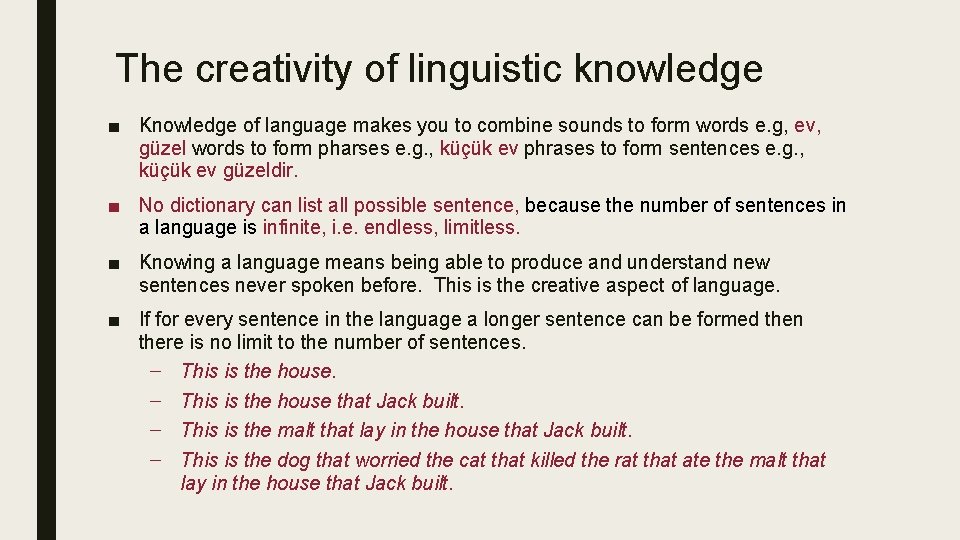 The creativity of linguistic knowledge

■ Knowledge of language makes you to combine sounds to form words e.g, ev, güzel words to form pharses e.g., küçük ev phrases to form sentences e.g., küçük ev güzeldir.

■ No dictionary can list all possible sentence, because the number of sentences in a language is infinite, i.e. endless, limitless.

■ Knowing a language means being able to produce and understand new sentences never spoken before. This is the creative aspect of language.

■ If for every sentence in the language a longer sentence can be formed then there is no limit to the number of sentences.

– This is the house.

– This is the house that Jack built.

– This is the malt that lay in the house that Jack built.

– This is the dog that worried the cat that killed the rat that ate the malt that lay in the house that Jack built.